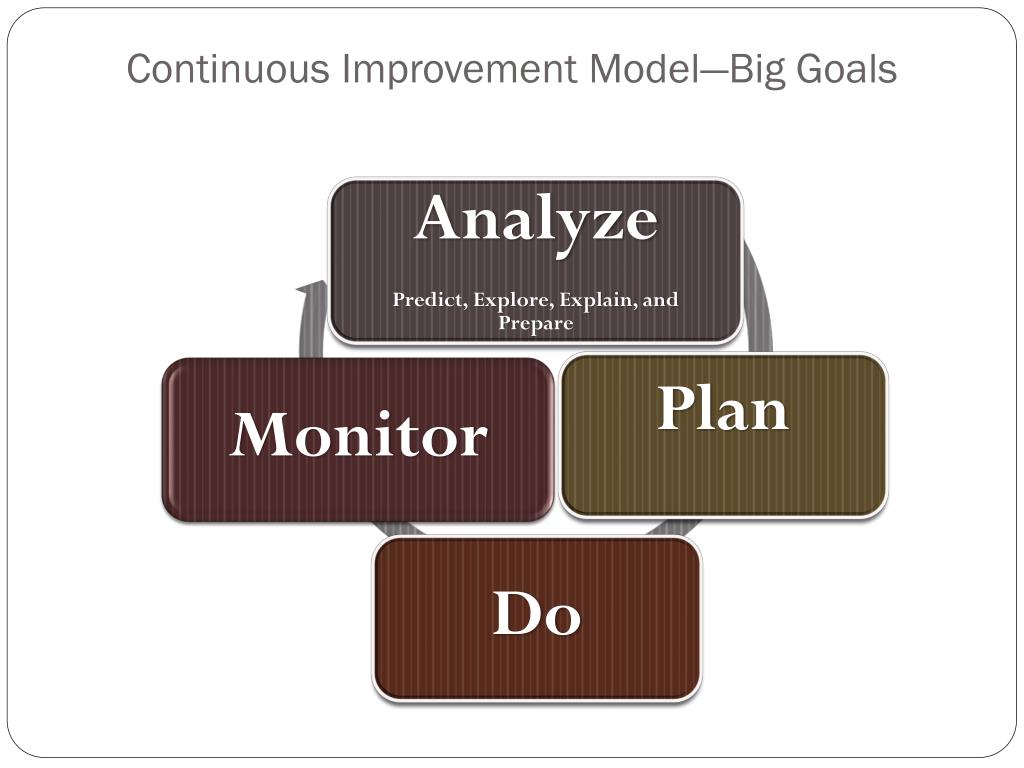 Continuous Improvement Model—Big Goals

Analyze

Predict, Explore, Explain, and Prepare

Plan

Do

Monitor